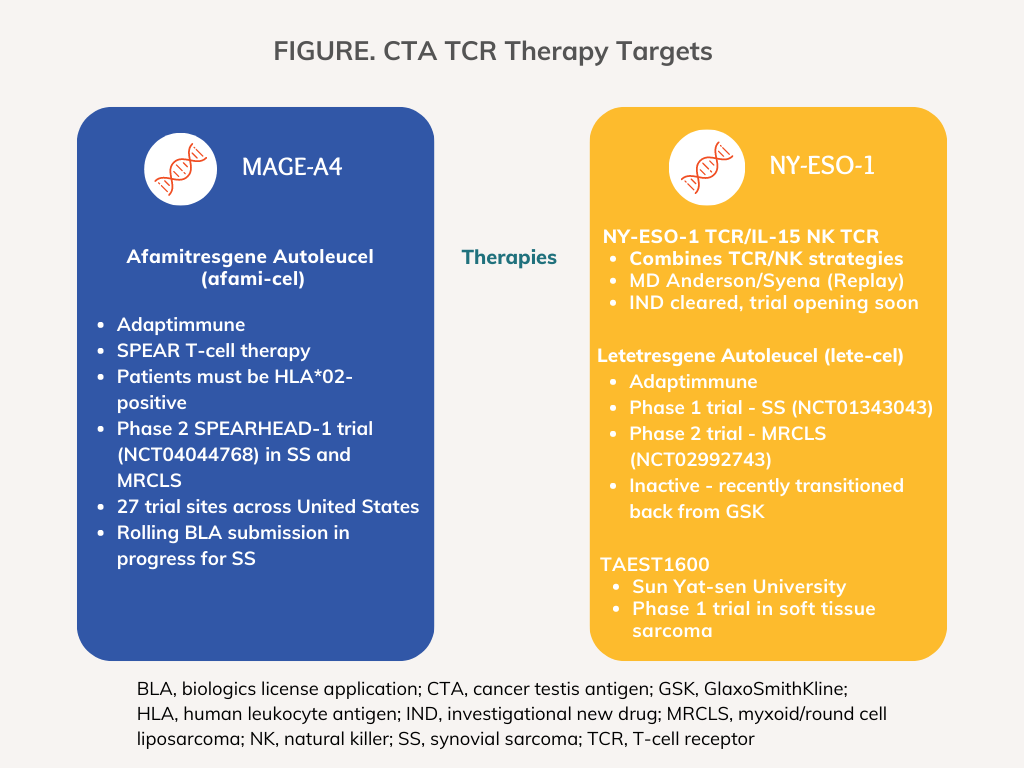 FIGURE. CTA TCR Therapy Targets

MAGE-A4

Afamitresgene Autoleucel (afami-cel)

- Adaptimmune
- SPEAR T-cell therapy
- Patients must be HLA*02-positive
- Phase 2 SPEARHEAD-1 trial (NCT04044768) in SS and MRCLS
- 27 trial sites across United States
- Rolling BLA submission in progress for SS

Therapies

NY-ESO-1

NY-ESO-1 TCR/IL-15 NK TCR
- Combines TCR/NK strategies
- MD Anderson/Syena (Replay)
- IND cleared, trial opening soon

Letetresgene Autoleucel (lete-cel)
- Adaptimmune
- Phase 1 trial - SS (NCT01343043)
- Phase 2 trial - MRCLS (NCT02992743)
- Inactive - recently transitioned back from GSK

TAEST1600
- Sun Yat-sen University
- Phase 1 trial in soft tissue sarcoma

BLA, biologics license application; CTA, cancer testis antigen; GSK, GlaxoSmithKline; HLA, human leukocyte antigen; IND, investigational new drug; MRCLS, myxoid/round cell liposarcoma; NK, natural killer; SS, synovial sarcoma; TCR, T-cell receptor